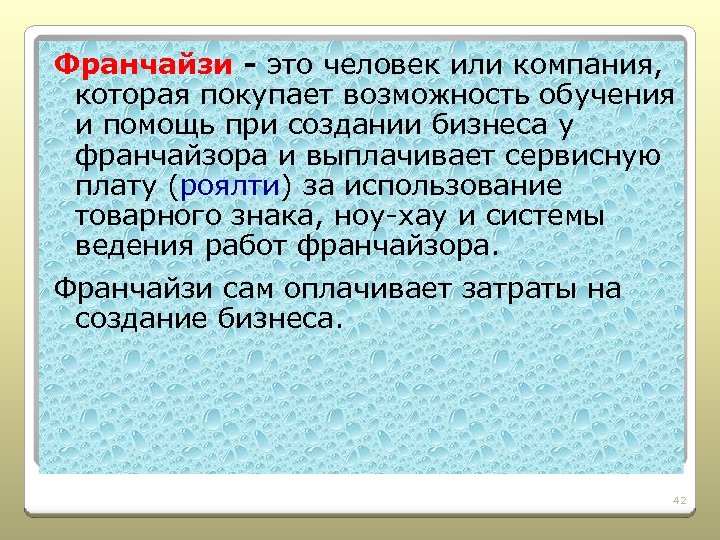 Франчайзи - это человек или компания, которая покупает возможность обучения и помощь при создании бизнеса у франчайзора и выплачивает сервисную плату (роялти) за использование товарного знака, ноу-хау и системы ведения работ франчайзора.

Франчайзи сам оплачивает затраты на создание бизнеса.

42